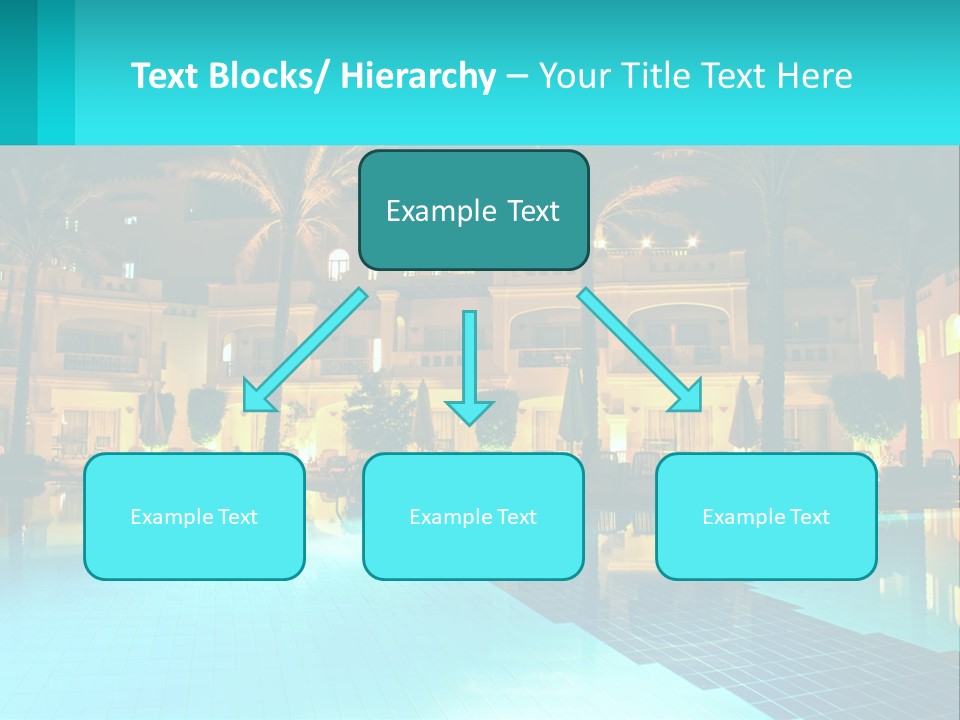 Text Blocks/ Hierarchy – Your Title Text Here

Example Text

Example Text

Example Text

Example Text